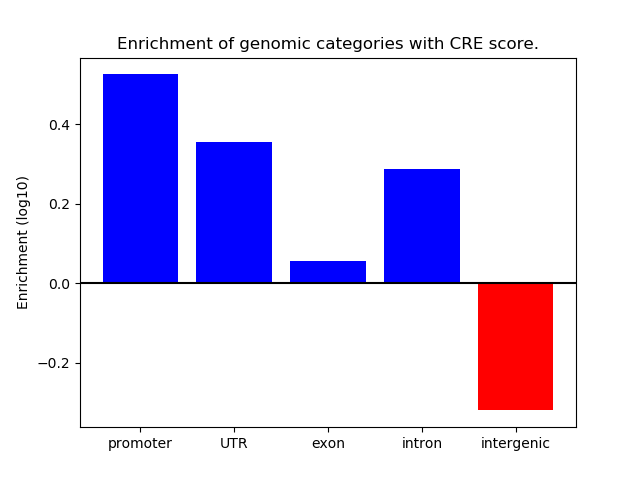 Enrichment of genomic categories with CRE score.

Enrichment (log10)

0.4
0.2
0.0
−0.2

promoter
UTR
exon
intron
intergenic